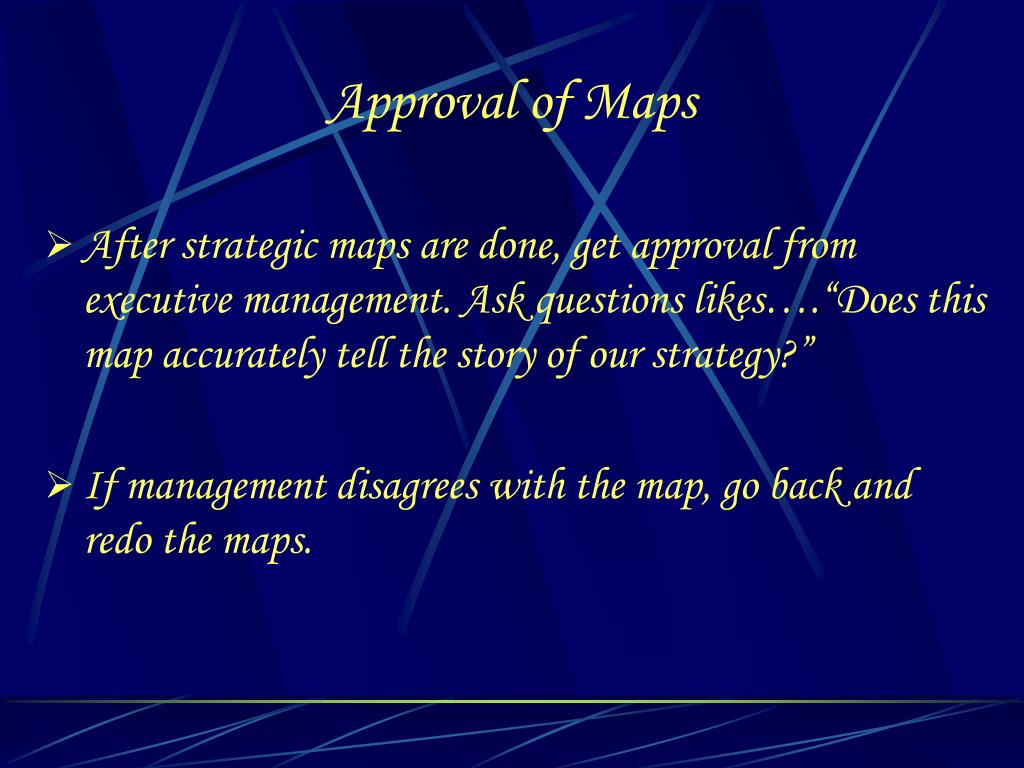 Approval of Maps

➢ After strategic maps are done, get approval from executive management. Ask questions likes….“Does this map accurately tell the story of our strategy?”

➢ If management disagrees with the map, go back and redo the maps.